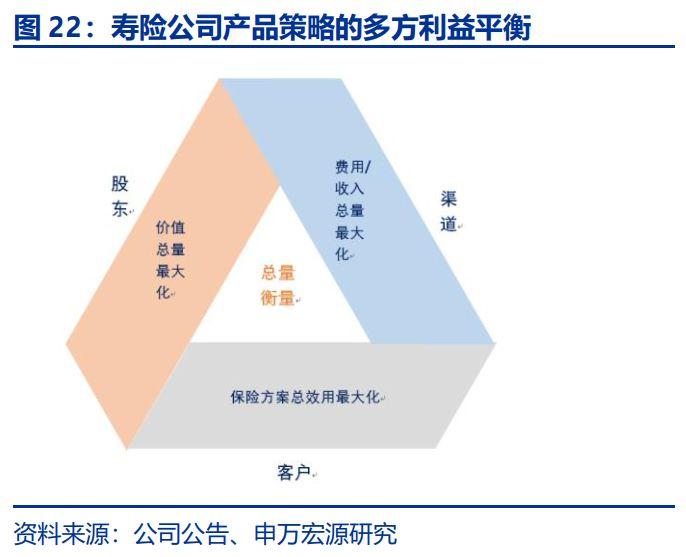 图 22：寿险公司产品策略的多方利益平衡

股东

价值总量最大化

费用/收入总量最大化

渠道

总量衡量

保险方案总效用最大化

客户

资料来源：公司公告、申万宏源研究